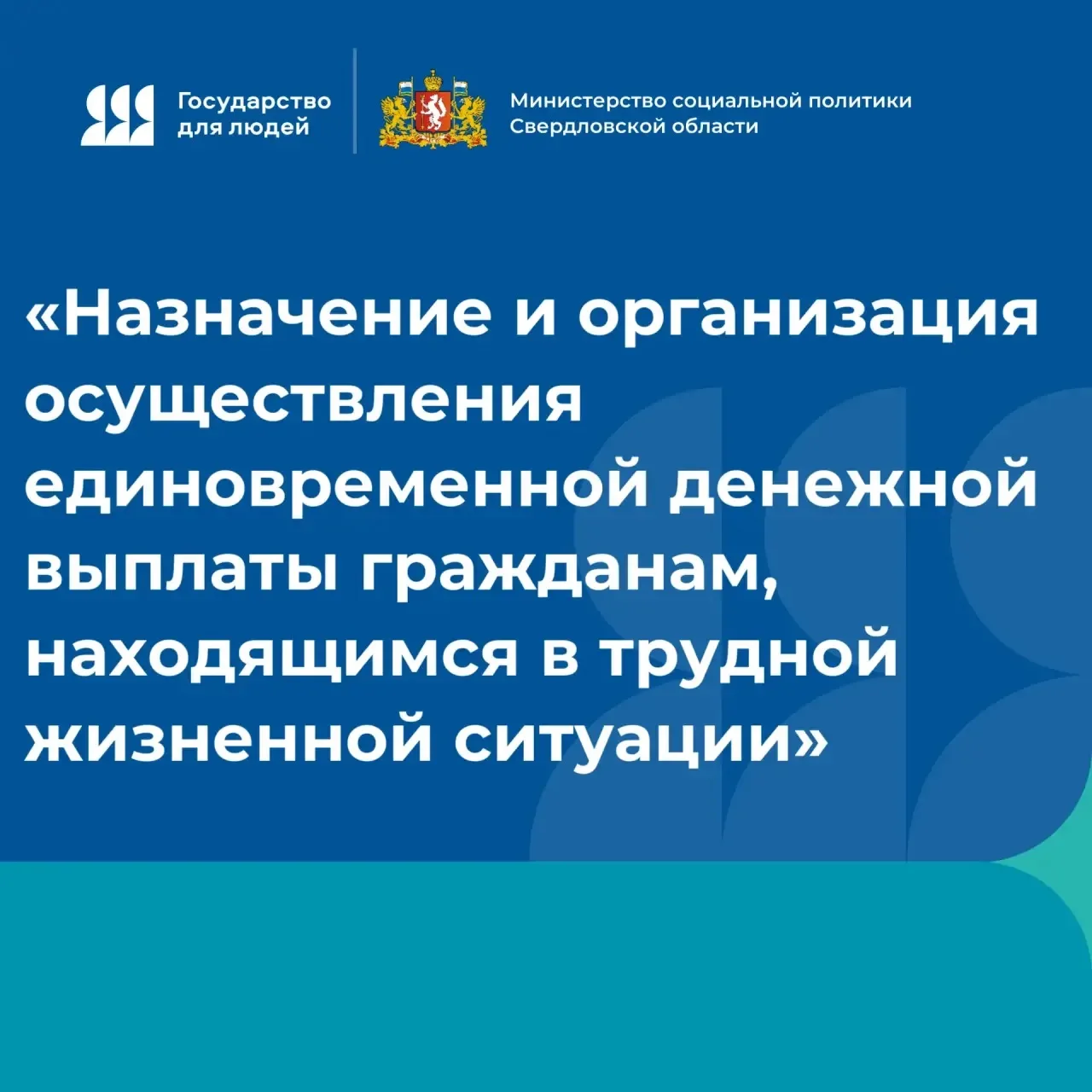 Государство для людей

Министерство социальной политики Свердловской области

«Назначение и организация осуществления единовременной денежной выплаты гражданам, находящимся в трудной жизненной ситуации»